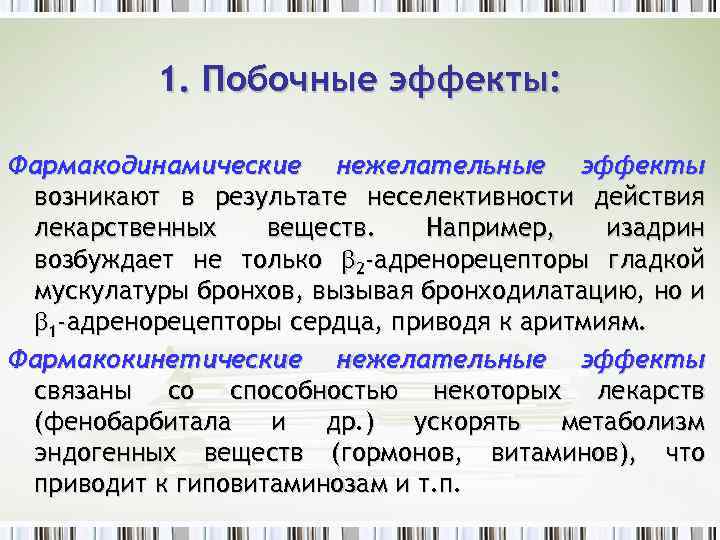 1. Побочные эффекты:

Фармакодинамические нежелательные эффекты возникают в результате неселективности действия лекарственных веществ. Например, изадрин возбуждает не только $\beta_2$-адренорецепторы гладкой мускулатуры бронхов, вызывая бронходилатацию, но и $\beta_1$-адренорецепторы сердца, приводя к аритмиям.

Фармакокинетические нежелательные эффекты связаны со способностью некоторых лекарств (фенобарбитала и др.) ускорять метаболизм эндогенных веществ (гормонов, витаминов), что приводит к гиповитаминозам и т.п.